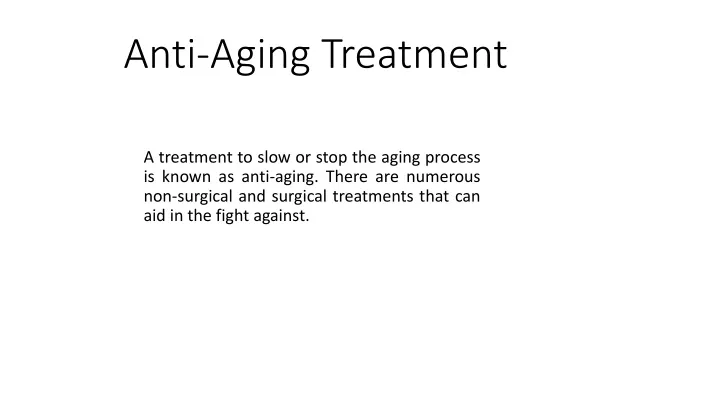 Anti-Aging Treatment

A treatment to slow or stop the aging process is known as anti-aging. There are numerous non-surgical and surgical treatments that can aid in the fight against.